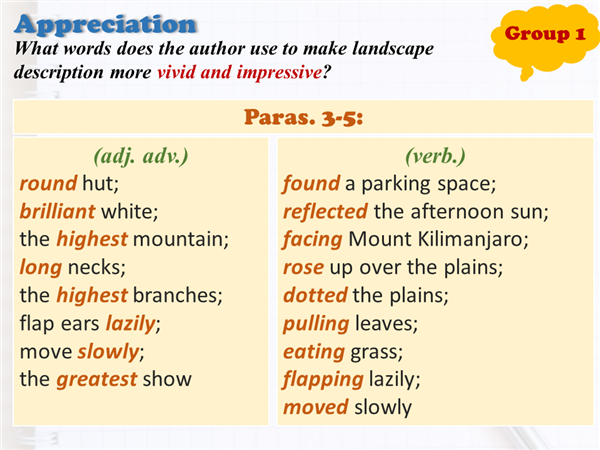 Appreciation

Group 1

What words does the author use to make landscape description more vivid and impressive?

Paras. 3-5:

(adj. adv.)
round hut;
brilliant white;
the highest mountain;
long necks;
the highest branches;
flap ears lazily;
move slowly;
the greatest show

(verb.)
found a parking space;
reflected the afternoon sun;
facing Mount Kilimanjaro;
rose up over the plains;
dotted the plains;
pulling leaves;
eating grass;
flapping lazily;
moved slowly